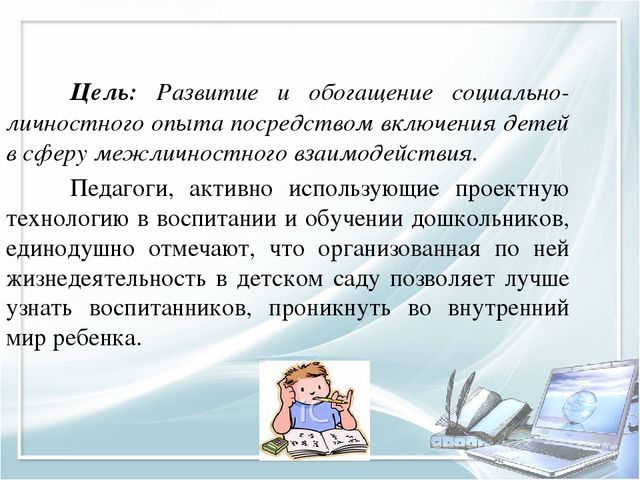 Цель: Развитие и обогащение социально-личностного опыта посредством включения детей в сферу межличностного взаимодействия.

Педагоги, активно использующие проектную технологию в воспитании и обучении дошкольников, единодушно отмечают, что организованная по ней жизнедеятельность в детском саду позволяет лучше узнать воспитанников, проникнуть во внутренний мир ребенка.